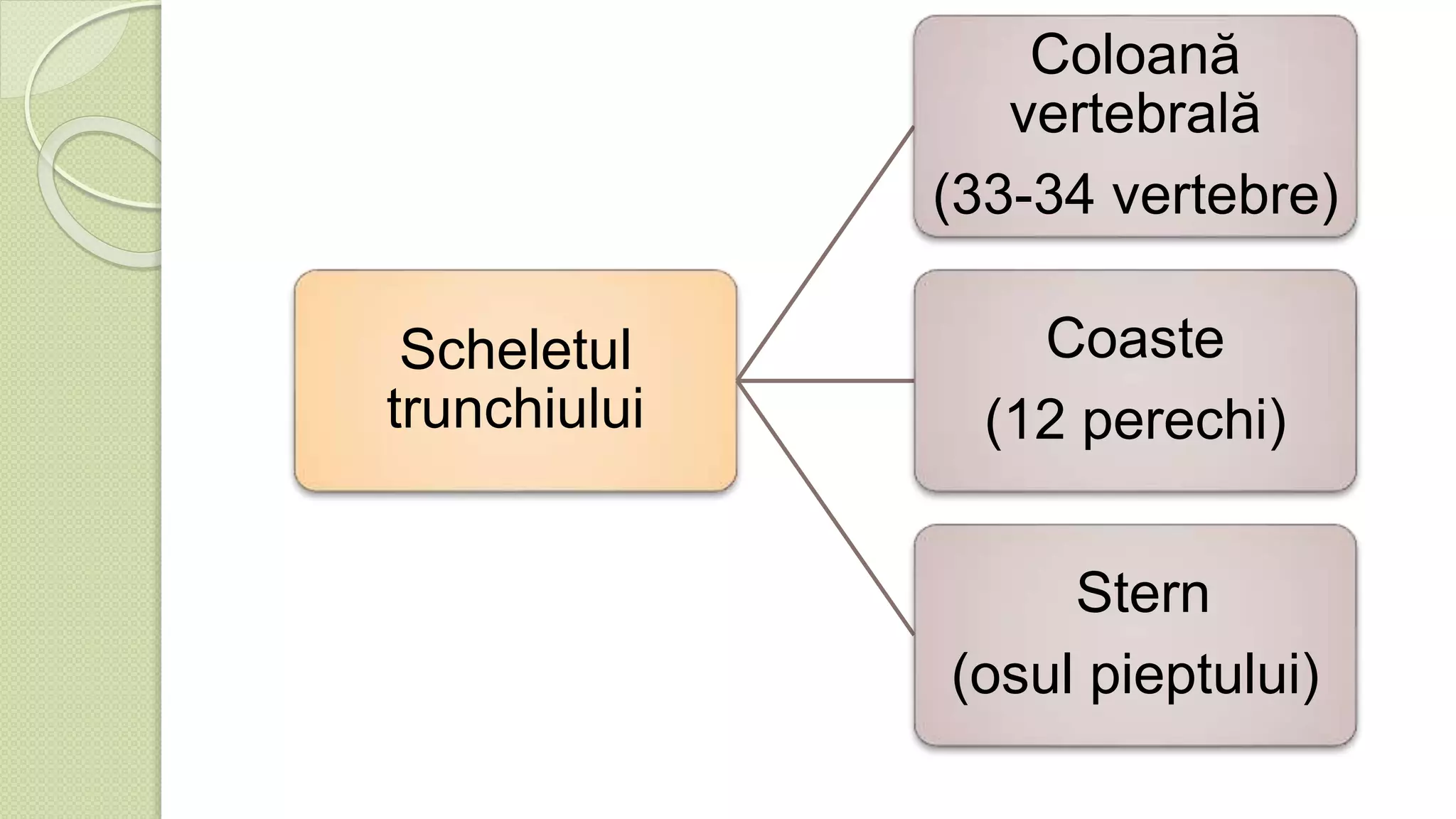 Scheletul trunchiului

Coloană vertebrală

(33-34 vertebre)

Coaste

(12 perechi)

Stern

(osul pieptului)